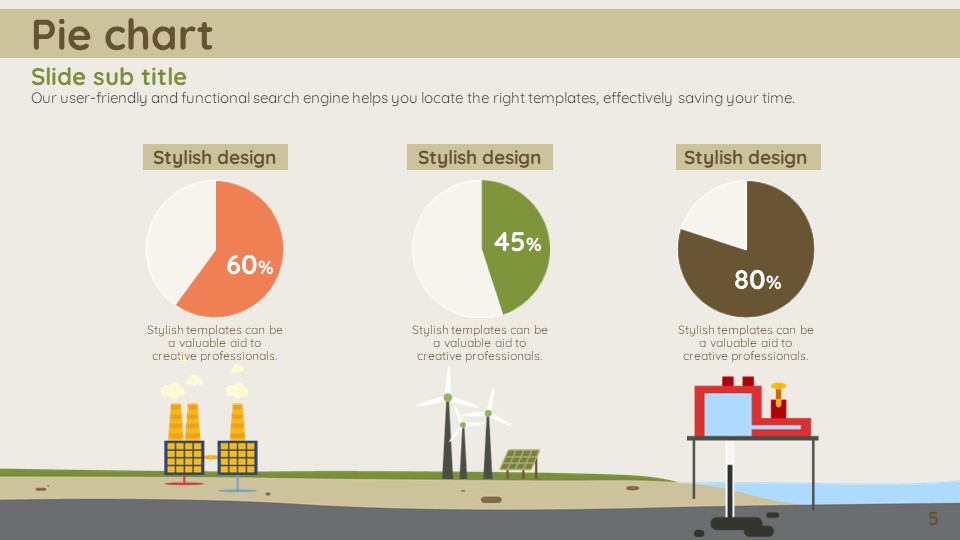 Pie chart

Slide sub title

Our user-friendly and functional search engine helps you locate the right templates, effectively saving your time.

Stylish design

60%

Stylish templates can be a valuable aid to creative professionals.

Stylish design

45%

Stylish templates can be a valuable aid to creative professionals.

Stylish design

80%

Stylish templates can be a valuable aid to creative professionals.

5